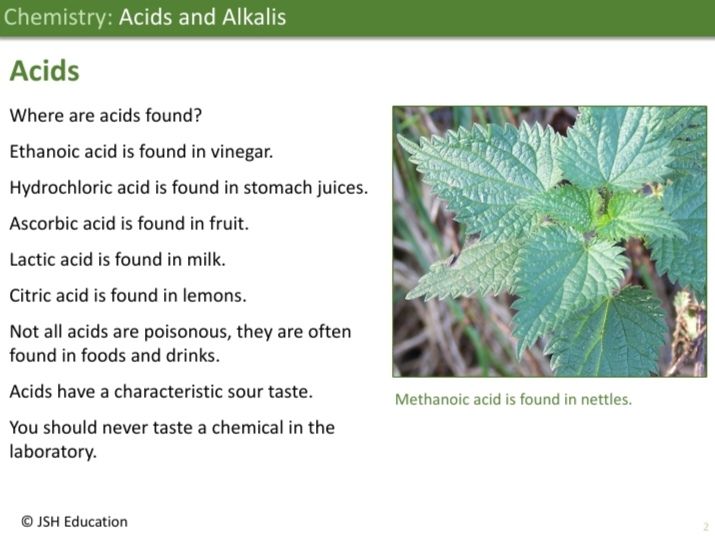 Chemistry: Acids and Alkalis

Acids

Where are acids found?

Ethanoic acid is found in vinegar.

Hydrochloric acid is found in stomach juices.

Ascorbic acid is found in fruit.

Lactic acid is found in milk.

Citric acid is found in lemons.

Not all acids are poisonous, they are often found in foods and drinks.

Acids have a characteristic sour taste.

You should never taste a chemical in the laboratory.

Methanoic acid is found in nettles.

© JSH Education

2